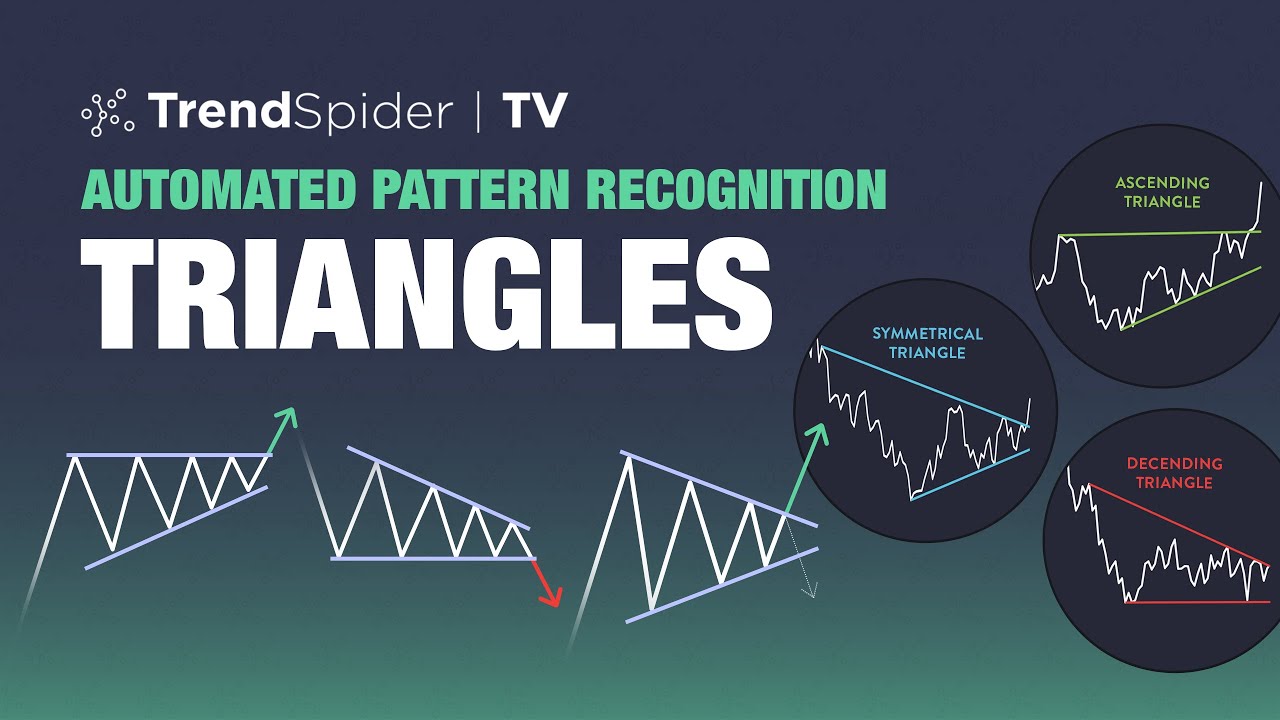 TrendSpider | TV

AUTOMATED PATTERN RECOGNITION

TRIANGLES

ASCENDING TRIANGLE

SYMMETRICAL TRIANGLE

DECENDING TRIANGLE